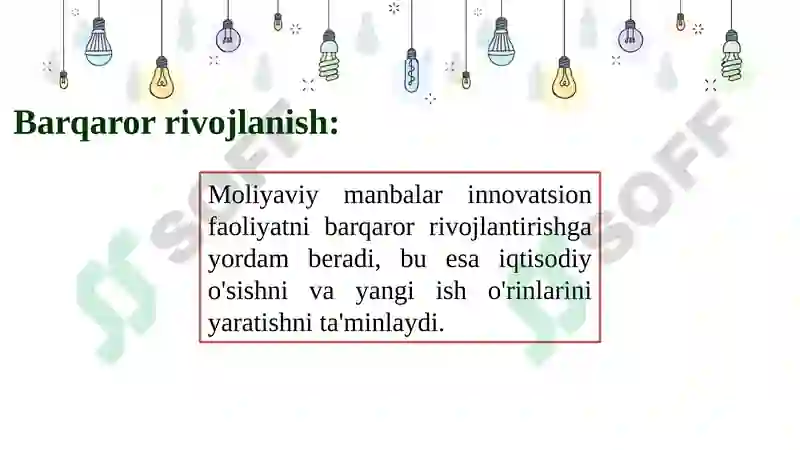 Barqaror rivojlanish:

Moliyaviy manbalar innovatsion faoliyatni barqaror rivojlantirishga yordam beradi, bu esa iqtisodiy o'sishni va yangi ish o'rinlarini yaratishni ta'minlaydi.

SOFF

SOFF